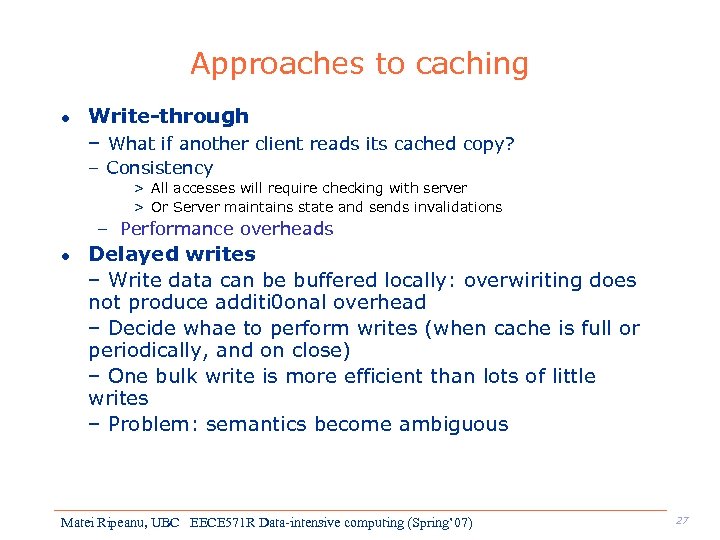 Approaches to caching

• Write-through
– What if another client reads its cached copy?
– Consistency
> All accesses will require checking with server
> Or Server maintains state and sends invalidations
– Performance overheads

• Delayed writes
– Write data can be buffered locally: overwiriting does not produce additi0onal overhead
– Decide whae to perform writes (when cache is full or periodically, and on close)
– One bulk write is more efficient than lots of little writes
– Problem: semantics become ambiguous

Matei Ripeanu, UBC EECE571R Data-intensive computing (Spring'07)

27